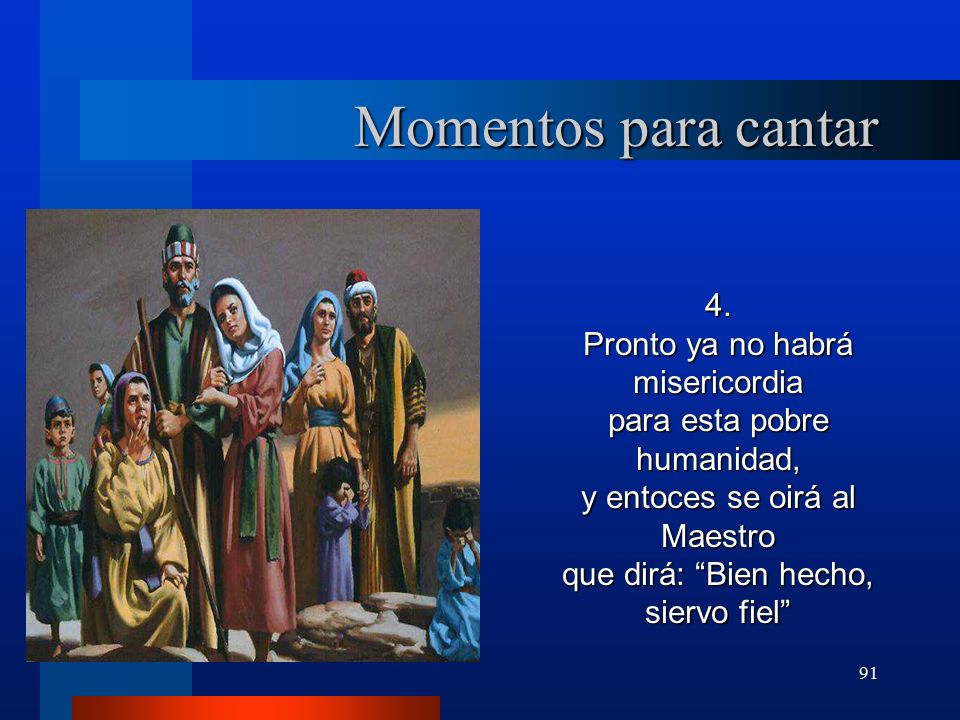 Momentos para cantar

4.
Pronto ya no habrá misericordia para esta pobre humanidad, y entoces se oirá al Maestro que dirá: “Bien hecho, siervo fiel”

91